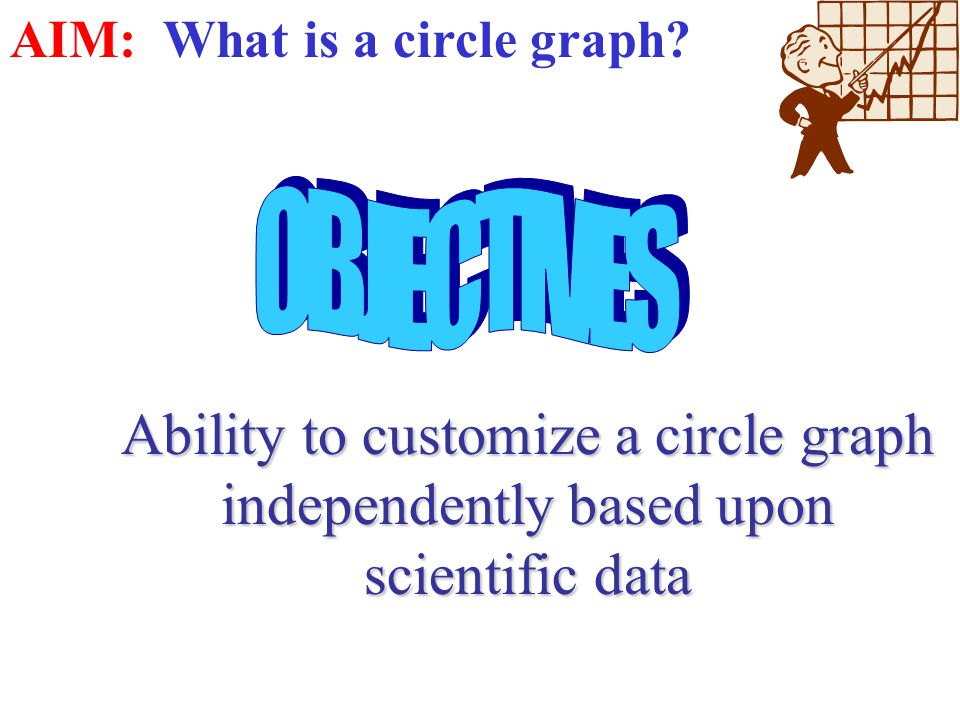 AIM: What is a circle graph?

OBJECTIVES

Ability to customize a circle graph independently based upon scientific data